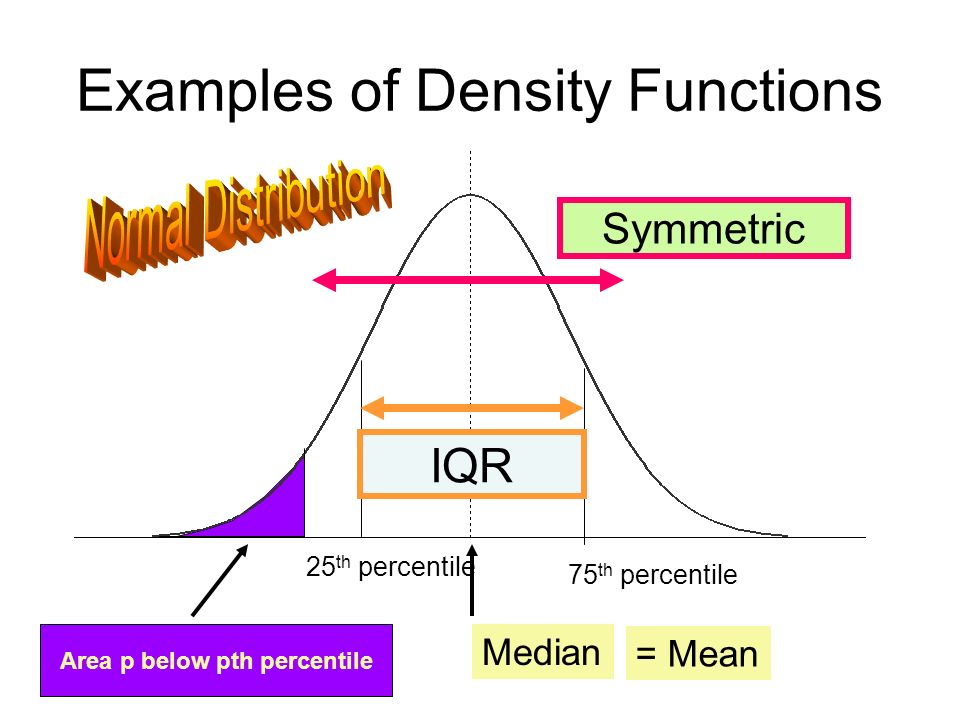 Examples of Density Functions

Normal Distribution

Symmetric

IQR

$25^{th}$ percentile

$75^{th}$ percentile

Area p below pth percentile

Median

= Mean